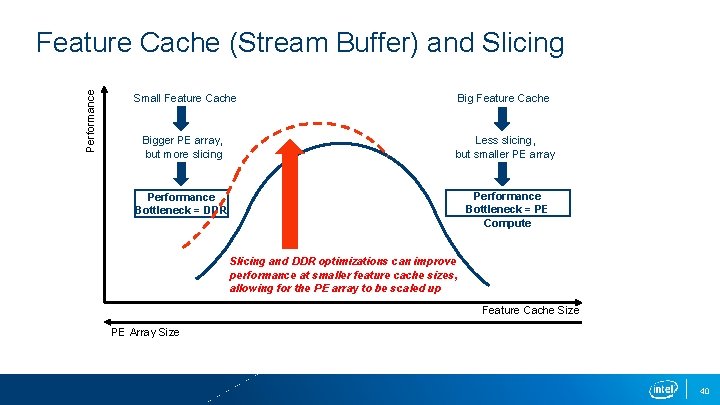 Feature Cache (Stream Buffer) and Slicing

Performance

Small Feature Cache

Bigger PE array, but more slicing

Performance Bottleneck = DDR

Big Feature Cache

Less slicing, but smaller PE array

Performance Bottleneck = PE Compute

Slicing and DDR optimizations can improve performance at smaller feature cache sizes, allowing for the PE array to be scaled up

Feature Cache Size

PE Array Size

intel

40